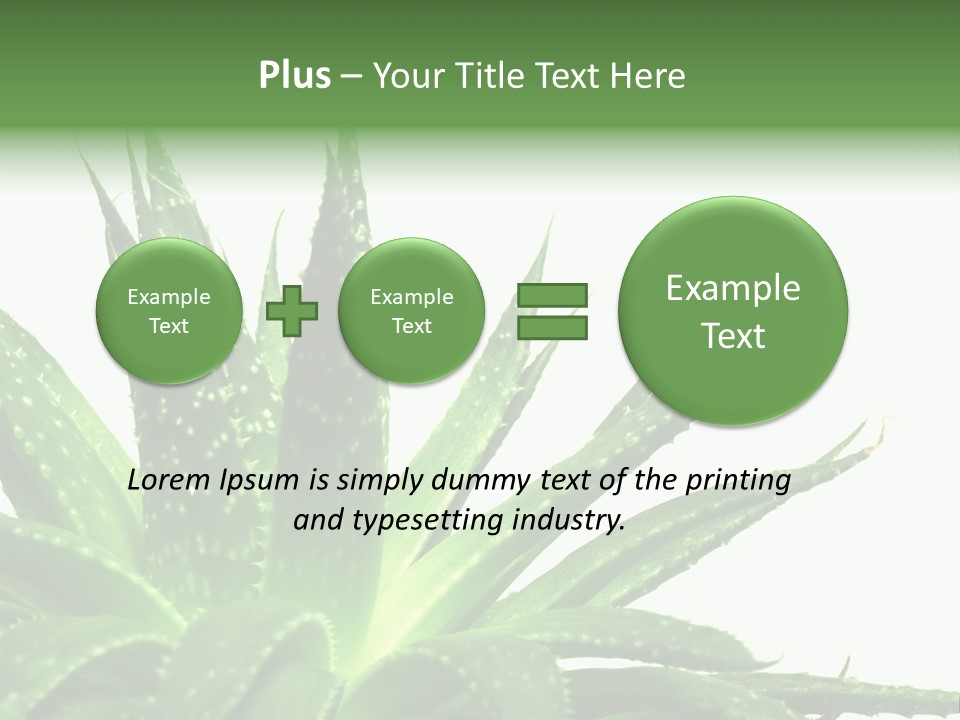 Plus – Your Title Text Here

Example Text

Example Text

Example Text

Lorem Ipsum is simply dummy text of the printing and typesetting industry.